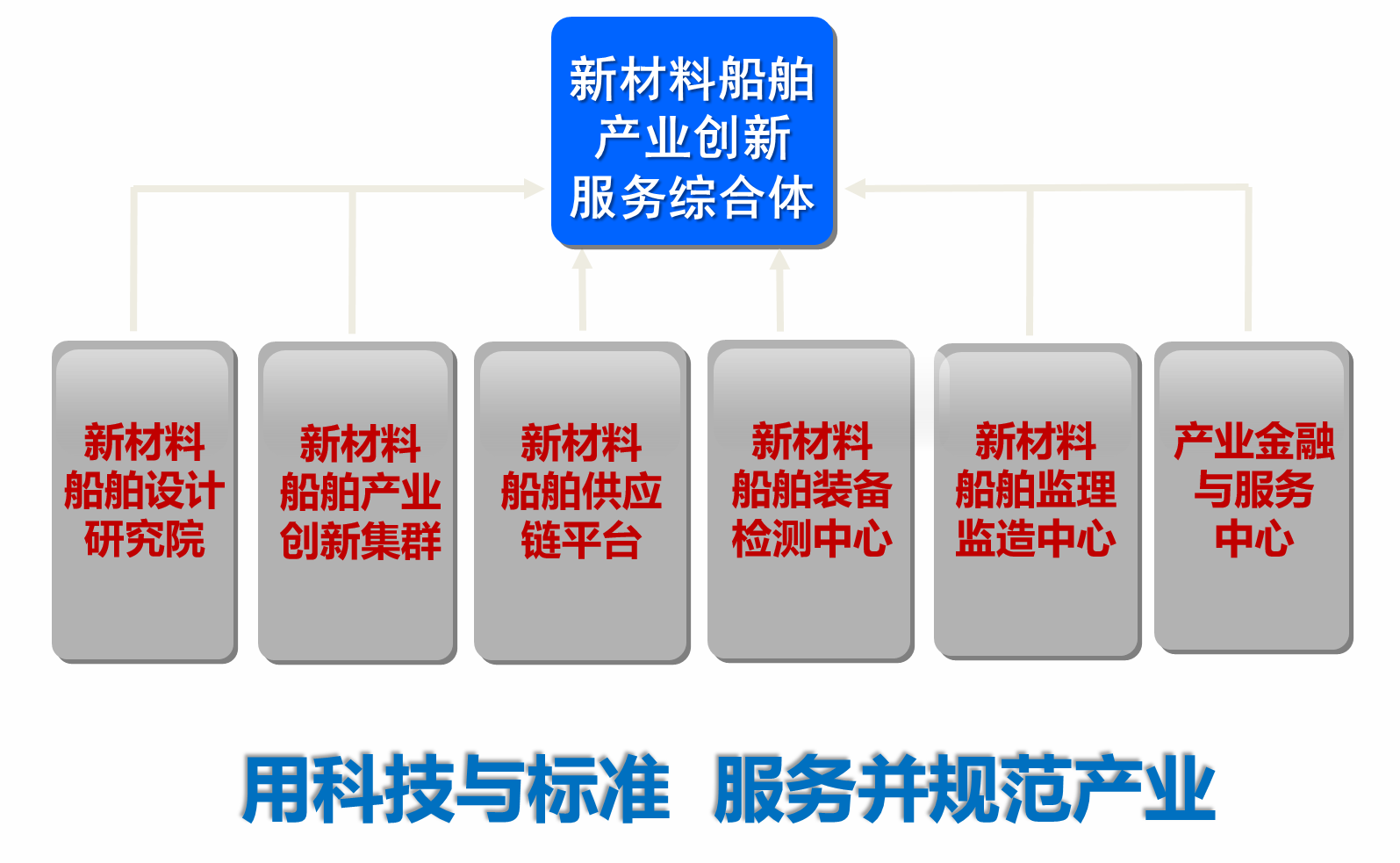 新材料船舶产业创新服务综合体

新材料船舶设计研究院

新材料船舶产业创新集群

新材料船舶供应链平台

新材料船舶装备检测中心

新材料船舶监理监造中心

产业金融与服务中心

用科技与标准 服务并规范产业